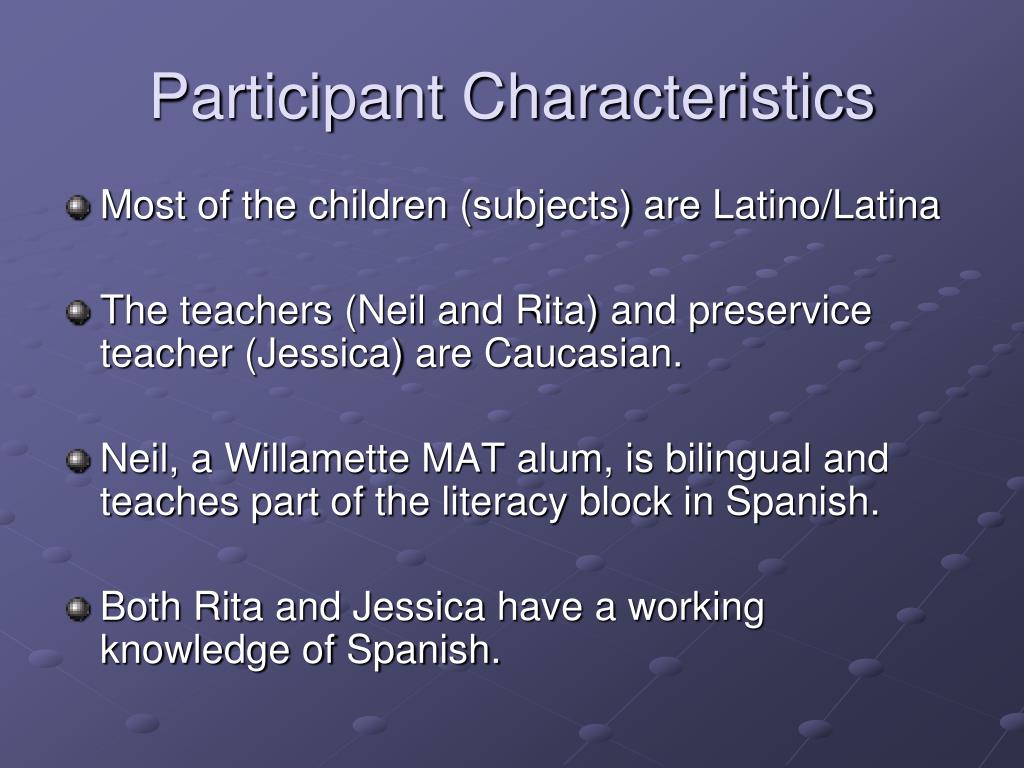 Participant Characteristics

Most of the children (subjects) are Latino/Latina

The teachers (Neil and Rita) and preservice teacher (Jessica) are Caucasian.

Neil, a Willamette MAT alum, is bilingual and teaches part of the literacy block in Spanish.

Both Rita and Jessica have a working knowledge of Spanish.